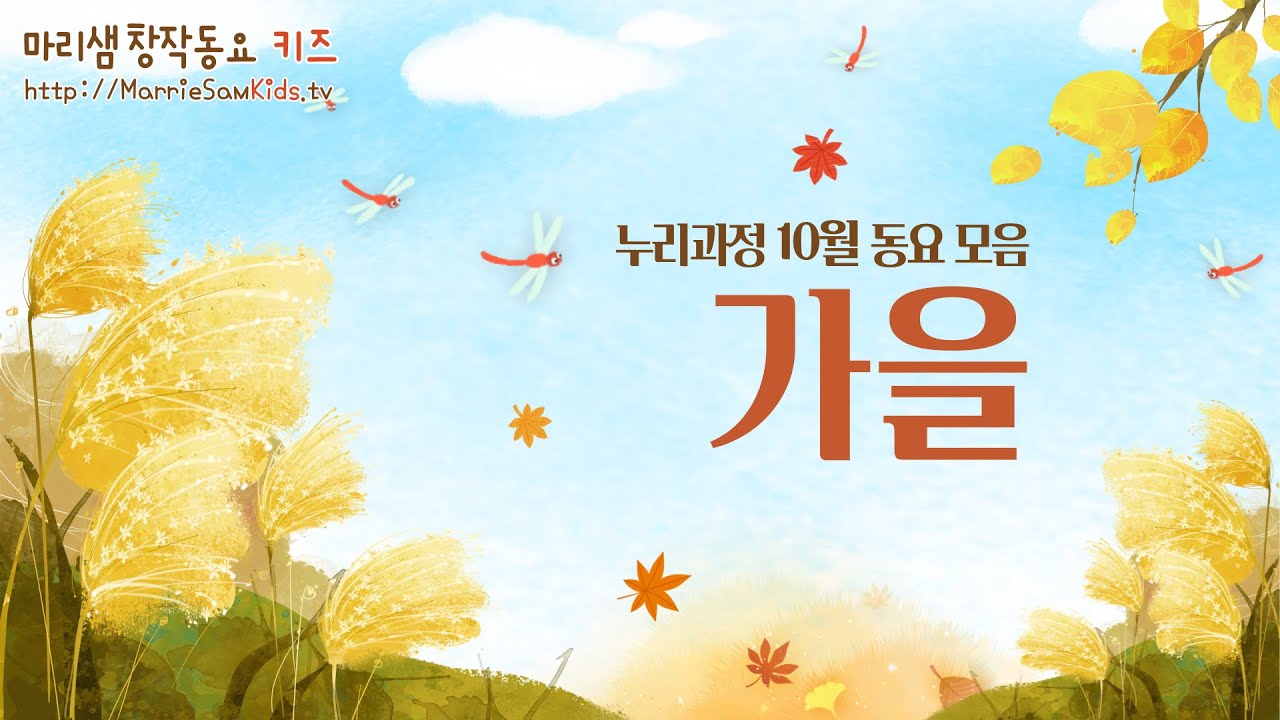 마리샘 창작동요 키즈
http://MarrieSamKids.tv

누리과정 10월 동요 모음
가을